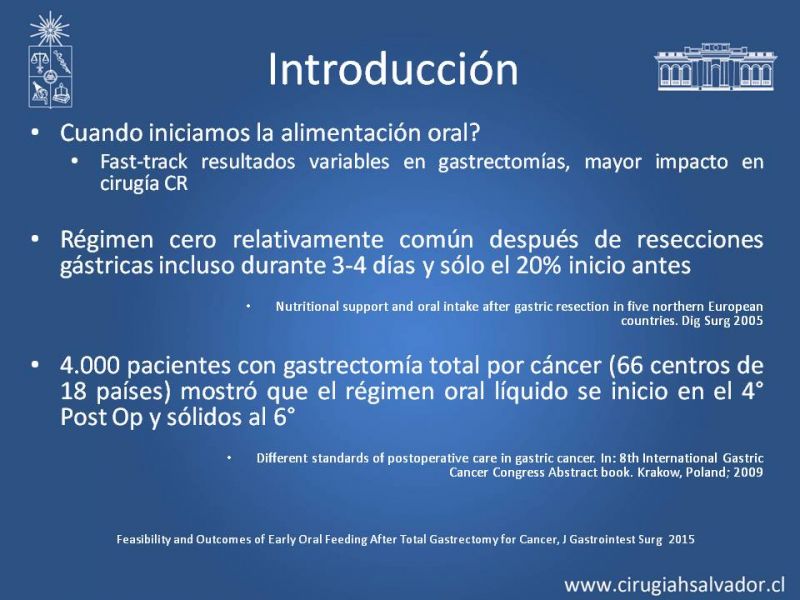 Introducción

• Cuando iniciamos la alimentación oral?
  • Fast-track resultados variables en gastrectomías, mayor impacto en cirugía CR

• Régimen cero relativamente común después de resecciones gástricas incluso durante 3-4 días y sólo el 20% inicio antes

• Nutritional support and oral intake after gastric resection in five northern European countries. Dig Surg 2005

• 4.000 pacientes con gastrectomía total por cáncer (66 centros de 18 países) mostró que el régimen oral líquido se inicio en el 4° Post Op y sólidos al 6°

• Different standards of postoperative care in gastric cancer. In: 8th International Gastric Cancer Congress Abstract book. Krakow, Poland; 2009

Feasibility and Outcomes of Early Oral Feeding After Total Gastrectomy for Cancer, J Gastrointest Surg 2015

www.cirugiahsalvador.cl